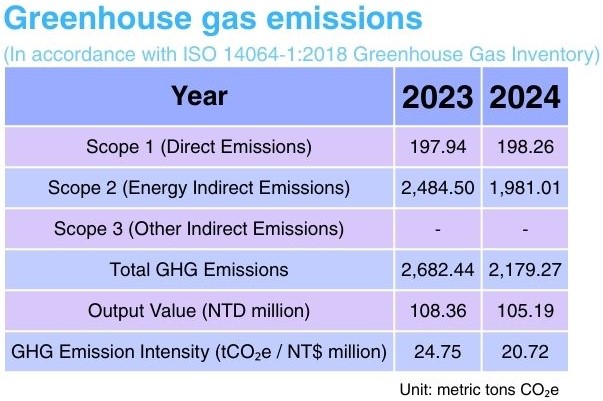 Greenhouse gas emissions

(In accordance with ISO 14064-1:2018 Greenhouse Gas Inventory)

| Year | 2023 | 2024 |
|---|---|---|
| Scope 1 (Direct Emissions) | 197.94 | 198.26 |
| Scope 2 (Energy Indirect Emissions) | 2,484.50 | 1,981.01 |
| Scope 3 (Other Indirect Emissions) | - | - |
| Total GHG Emissions | 2,682.44 | 2,179.27 |
| Output Value (NTD million) | 108.36 | 105.19 |
| GHG Emission Intensity ($tCO_2e$ / NT$ million) | 24.75 | 20.72 |

Unit: metric tons $CO_2e$